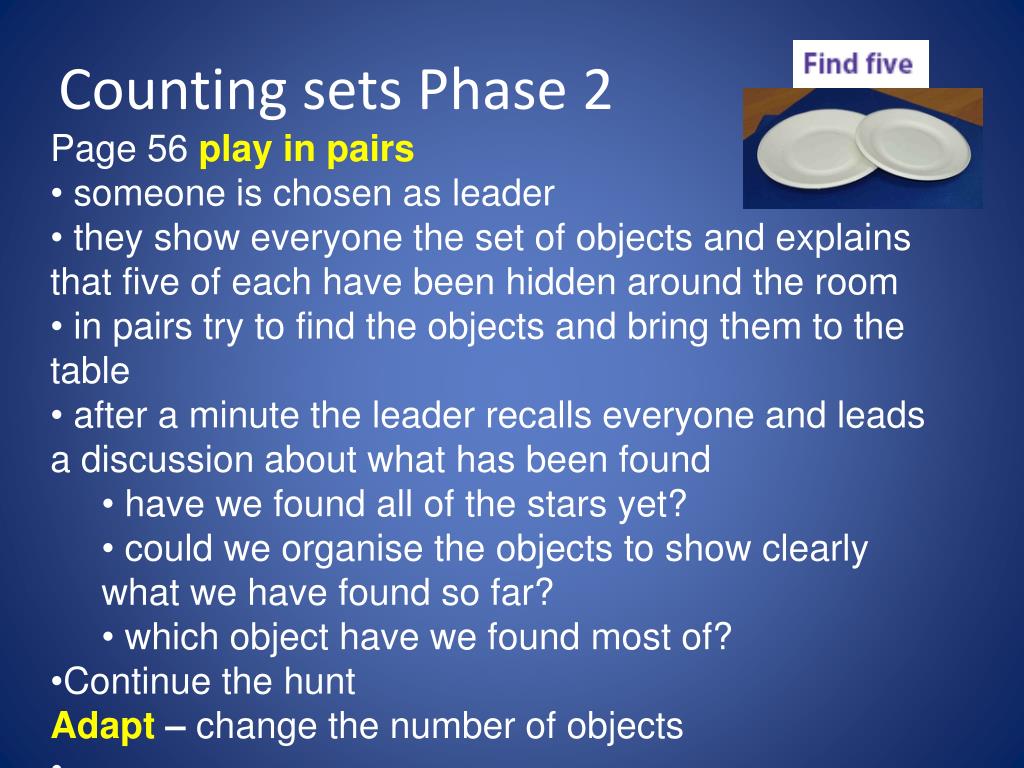 Counting sets Phase 2

Find five

Page 56 play in pairs
• someone is chosen as leader
• they show everyone the set of objects and explains that five of each have been hidden around the room
• in pairs try to find the objects and bring them to the table
• after a minute the leader recalls everyone and leads a discussion about what has been found
• have we found all of the stars yet?
• could we organise the objects to show clearly what we have found so far?
• which object have we found most of?
•Continue the hunt
Adapt – change the number of objects
•